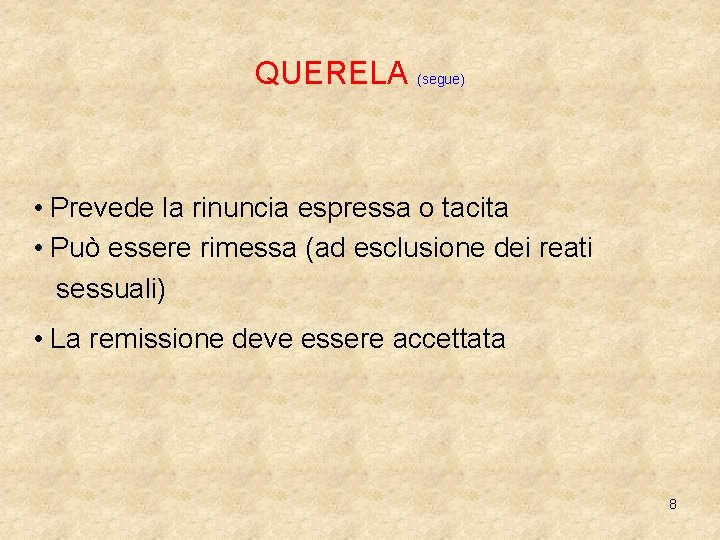 QUERELA (segue)

• Prevede la rinuncia espressa o tacita
• Può essere rimessa (ad esclusione dei reati sessuali)
• La remissione deve essere accettata

8